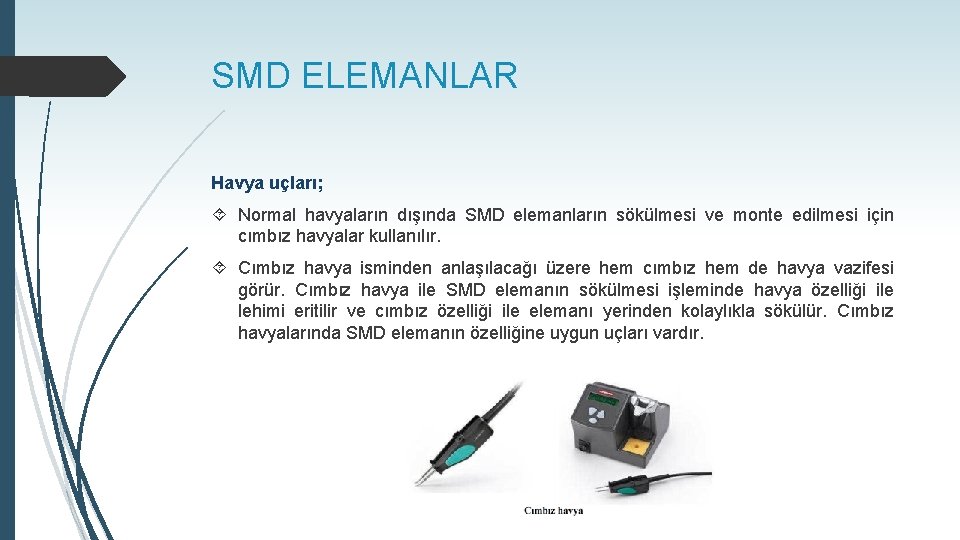 SMD ELEMANLAR

Havya uçları;

Normal havyaların dışında SMD elemanların sökülmesi ve monte edilmesi için cımbız havyalar kullanılır.

Cımbız havya isminden anlaşılacağı üzere hem cımbız hem de havya vazifesi görür. Cımbız havya ile SMD elemanın sökülmesi işleminde havya özelliği ile lehimi eritilir ve cımbız özelliği ile elemanı yerinden kolaylıkla sökülür. Cımbız havyalarında SMD elemanın özelliğine uygun uçları vardır.

Cımbız havya